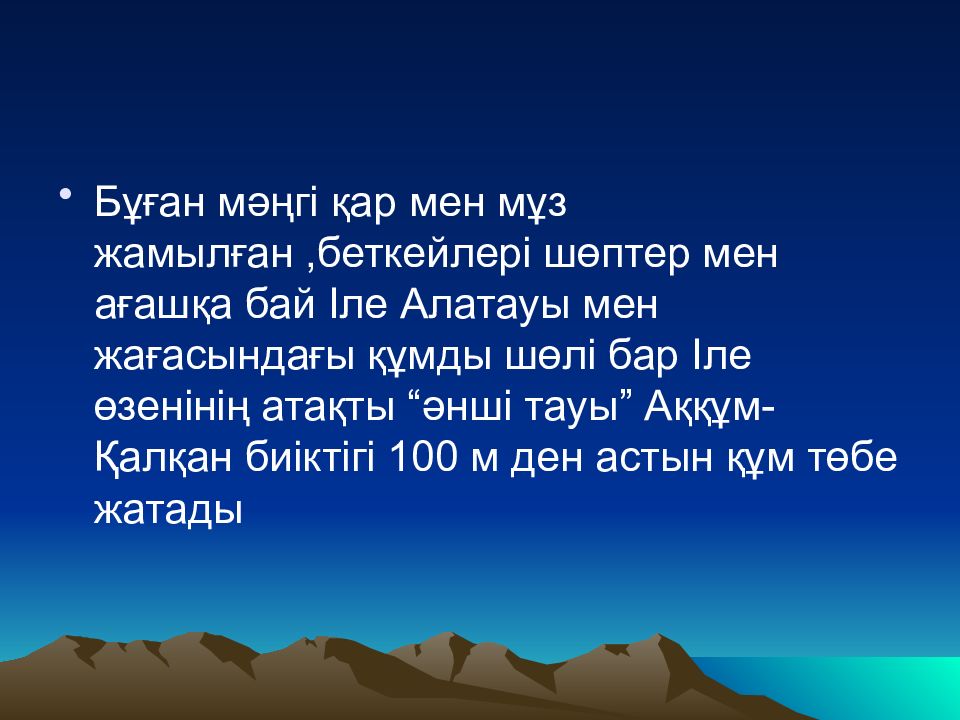 • Бұған мәңгі қар мен мұз жамылған ,беткейлері шөптер мен ағашқа бай Іле Алатауы мен жағасындағы құмды шөлі бар Іле өзенінің атақты “әнші тауы” Аққұм-Қалқан биіктігі 100 м ден астын құм төбе жатады